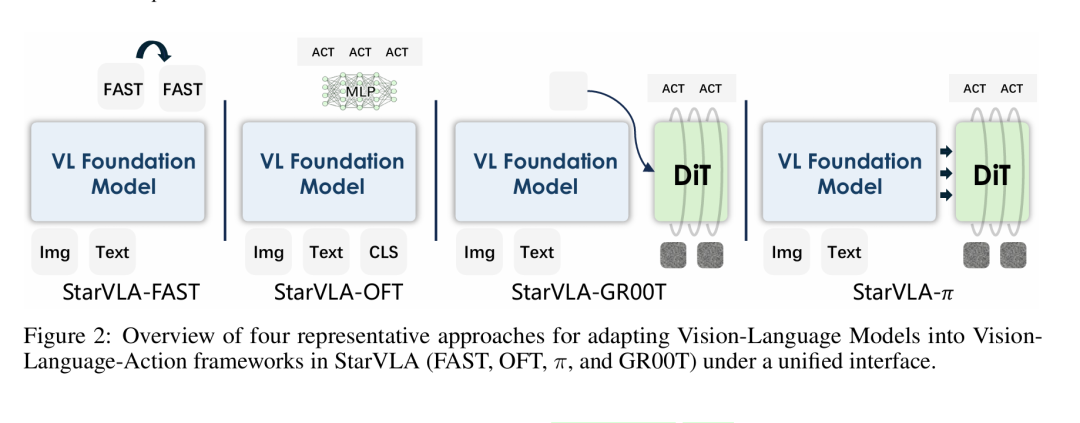 FAST FAST

VL Foundation Model

Img Text

StarVLA-FAST

ACT ACT ACT

MLP

VL Foundation Model

Img Text CLS

StarVLA-OFT

ACT ACT

VL Foundation Model

DiT

Img Text

StarVLA-GR00T

ACT ACT

VL Foundation Model

DiT

Img Text

StarVLA-$\pi$

Figure 2: Overview of four representative approaches for adapting Vision-Language Models into Vision-Language-Action frameworks in StarVLA (FAST, OFT, $\pi$, and GR00T) under a unified interface.